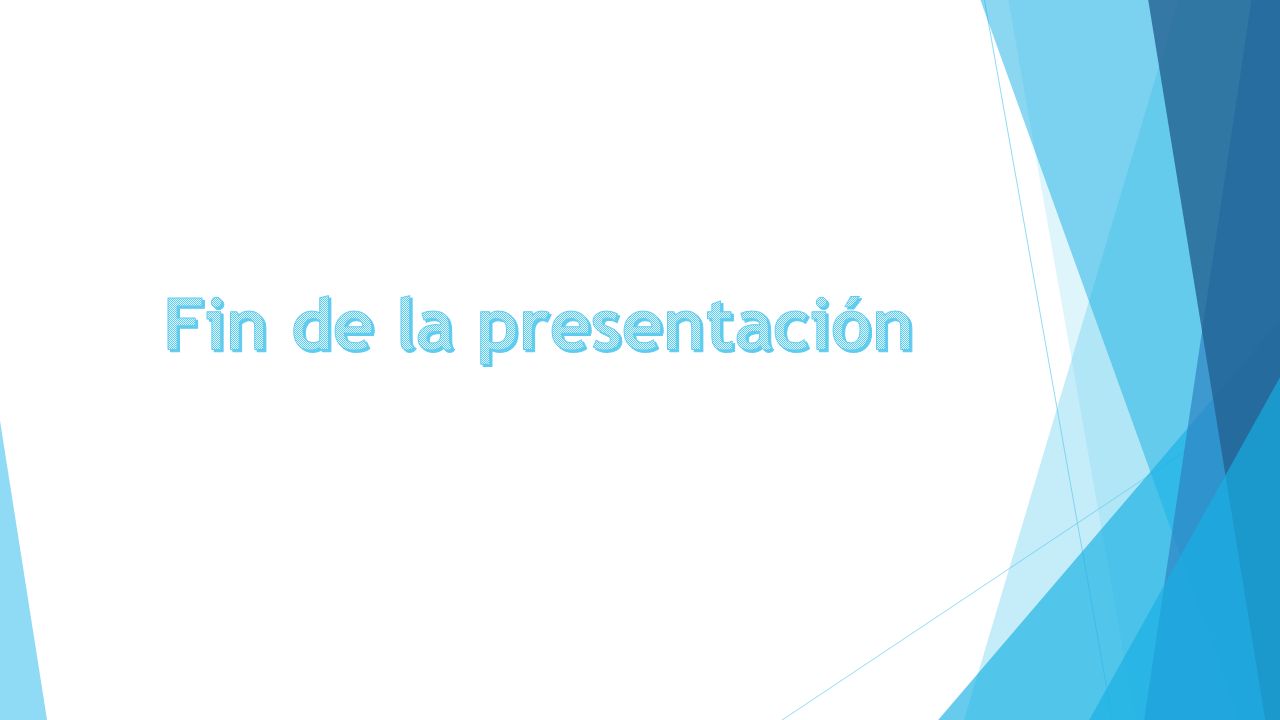 Fin de la presentación